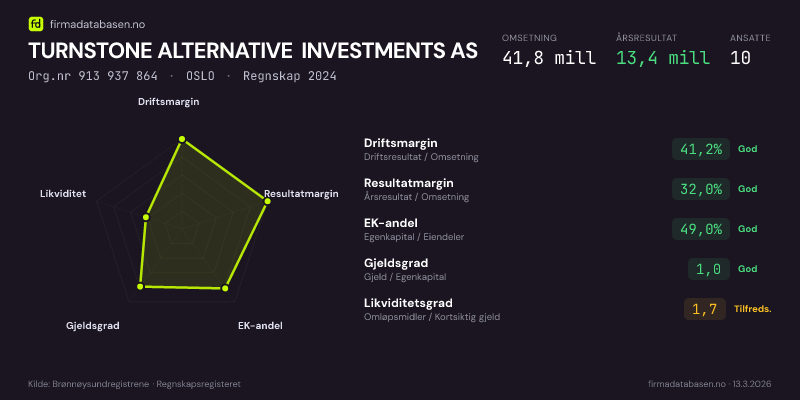 fd firmadatabasen.no

TURNSTONE ALTERNATIVE INVESTMENTS AS

Org.nr 913 937 864 · OSLO · Regnskap 2024

OMSETNING
41,8 mill

ÅRSRESULTAT
13,4 mill

ANSATTE
10

Driftsmargin
Resultatmargin
EK-andel
Gjeldsgrad
Likviditet

Driftsmargin
Driftsresultat / Omsetning
41,2% God

Resultatmargin
Årsresultat / Omsetning
32,0% God

EK-andel
Egenkapital / Eiendeler
49,0% God

Gjeldsgrad
Gjeld / Egenkapital
1,0 God

Likviditetsgrad
Omløpsmidler / Kortsiktig gjeld
1,7 Tilfreds.

Kilde: Brønnøysundregistrene · Regnskapsregisteret

firmadatabasen.no · 13.3.2026